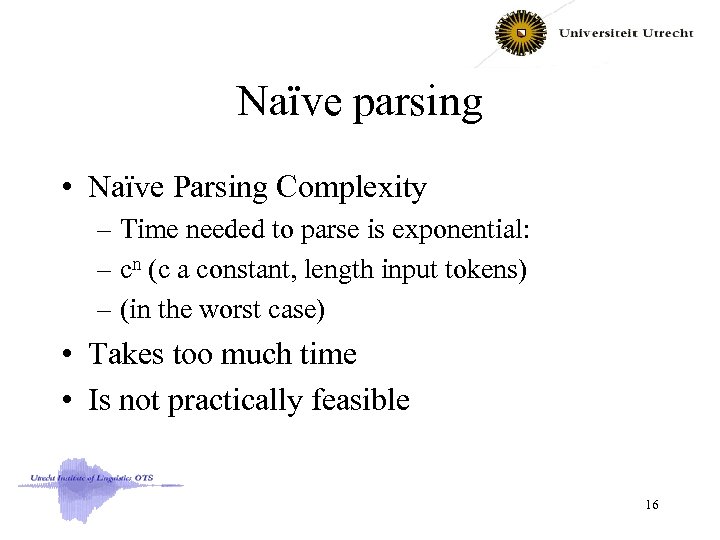 Universiteit Utrecht

Naïve parsing

• Naïve Parsing Complexity
– Time needed to parse is exponential:
– $c^n$ (c a constant, length input tokens)
– (in the worst case)
• Takes too much time
• Is not practically feasible

Utrecht Institute of Linguistics OTS

16